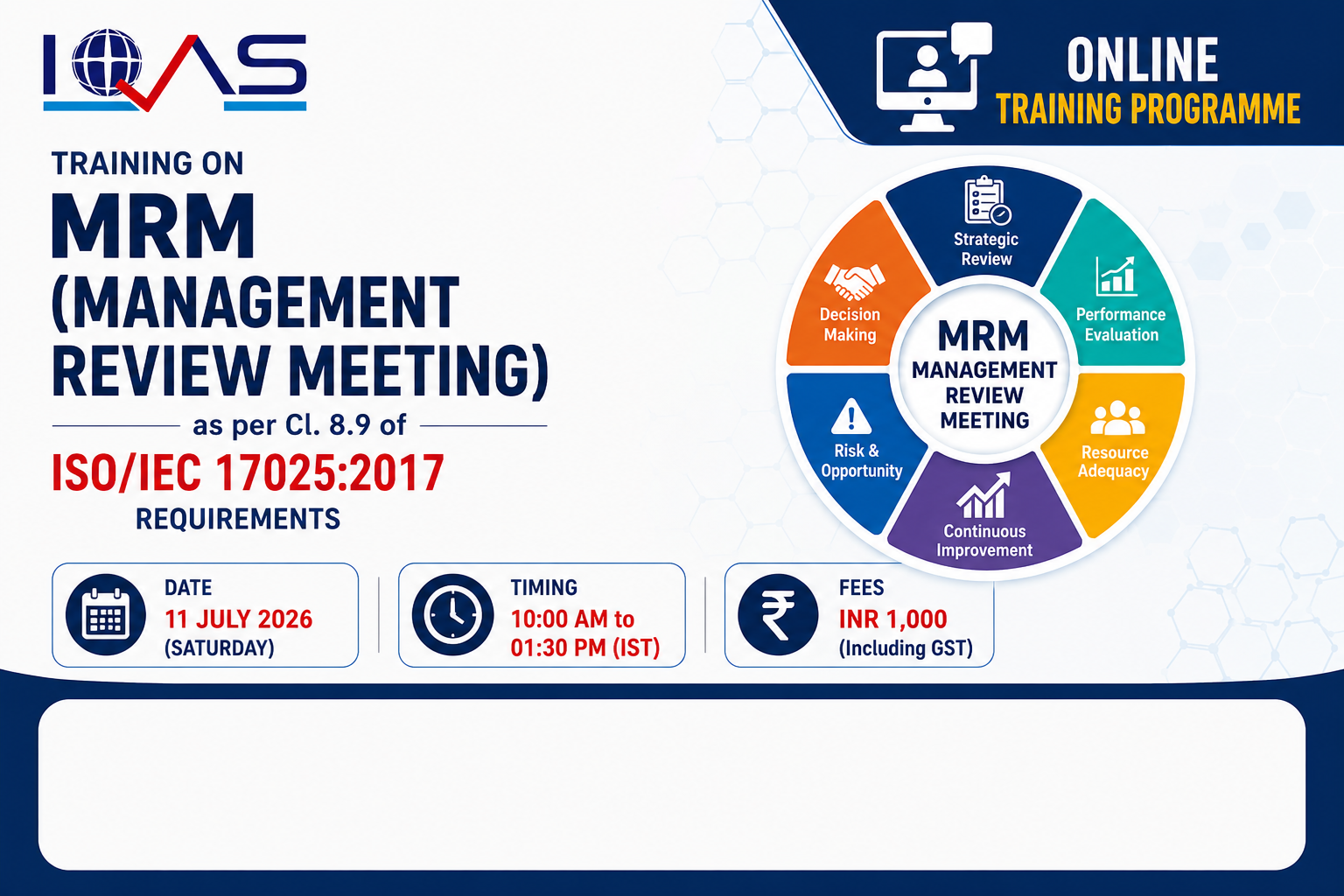 IQAS

ONLINE
TRAINING PROGRAMME

TRAINING ON
MRM
(MANAGEMENT REVIEW MEETING)
as per Cl. 8.9 of
ISO/IEC 17025:2017
REQUIREMENTS

Strategic Review
Performance Evaluation
Resource Adequacy
Continuous Improvement
Risk & Opportunity
Decision Making
MRM
MANAGEMENT REVIEW MEETING

DATE
11 JULY 2026
(SATURDAY)

TIMING
10:00 AM to
01:30 PM (IST)

FEES
INR 1,000
(Including GST)